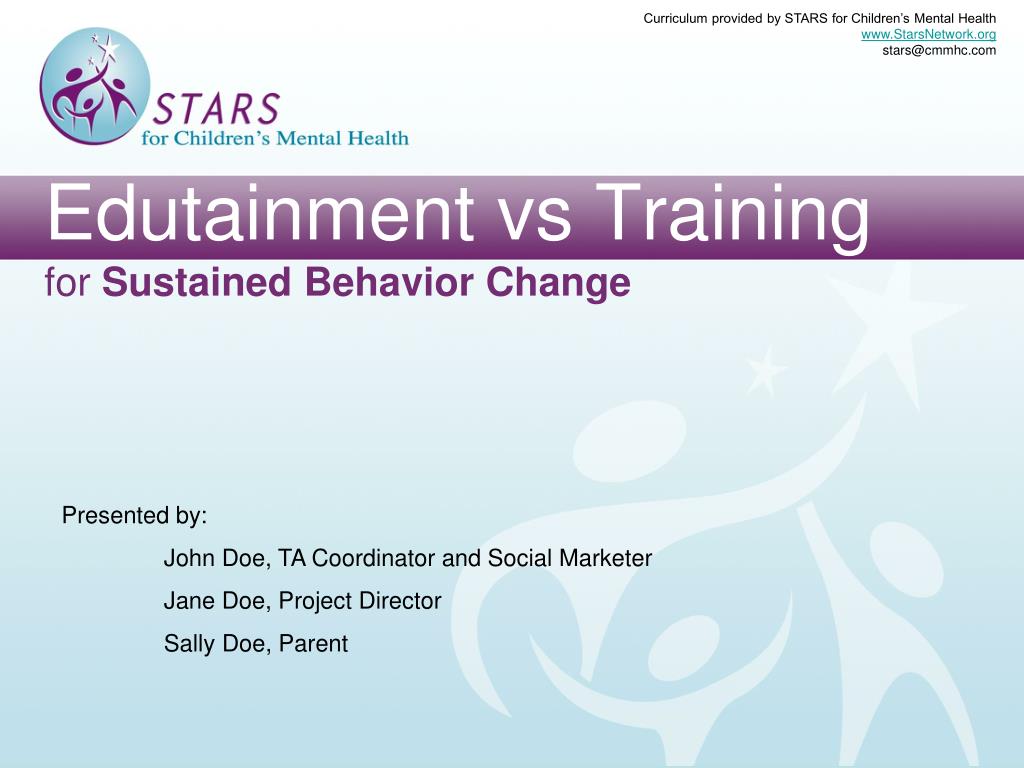 Curriculum provided by STARS for Children's Mental Health
www.StarsNetwork.org
stars@cmmhc.com

STARS
for Children's Mental Health

Edutainment vs Training
for Sustained Behavior Change

Presented by:
John Doe, TA Coordinator and Social Marketer
Jane Doe, Project Director
Sally Doe, Parent